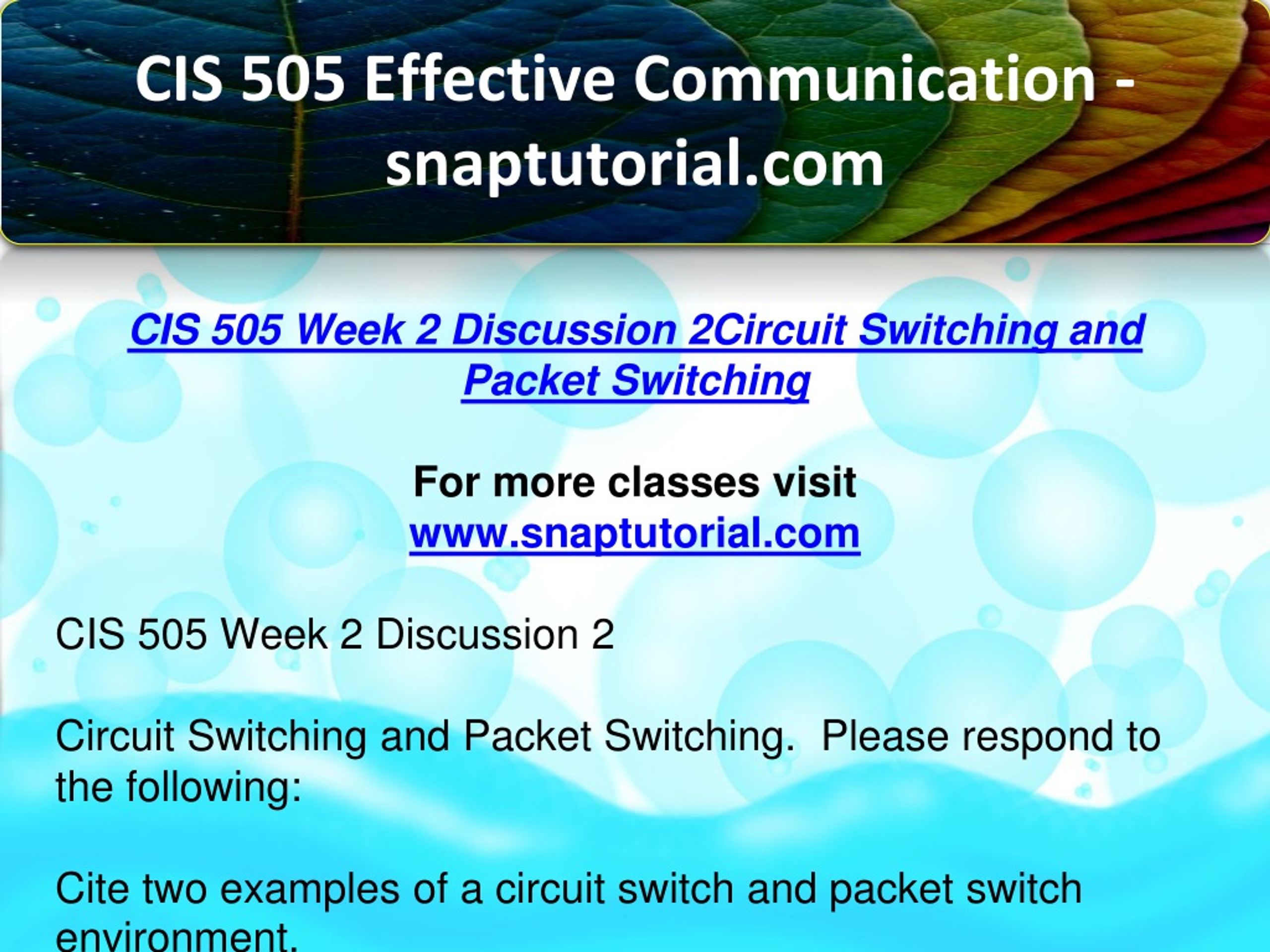 CIS 505 Effective Communication - snaptutorial.com

CIS 505 Week 2 Discussion 2Circuit Switching and Packet Switching

For more classes visit
www.snaptutorial.com

CIS 505 Week 2 Discussion 2

Circuit Switching and Packet Switching.  Please respond to the following:

Cite two examples of a circuit switch and packet switch environment.